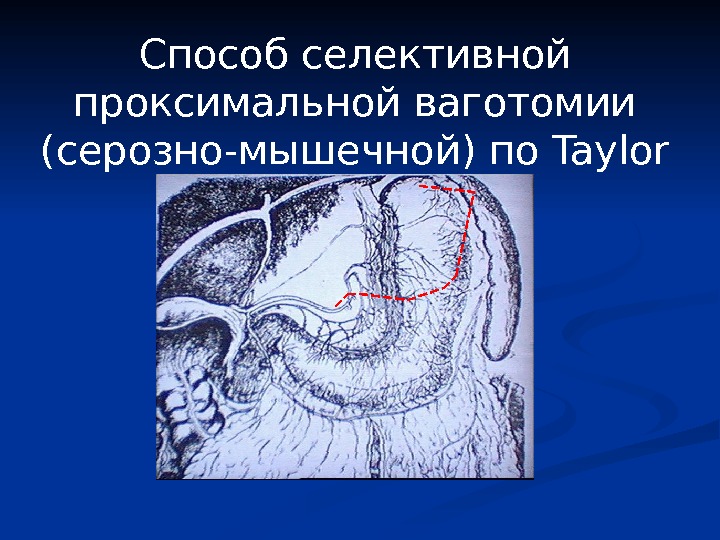 Способ селективной проксимальной ваготомии (серозно-мышечной) по Taylor